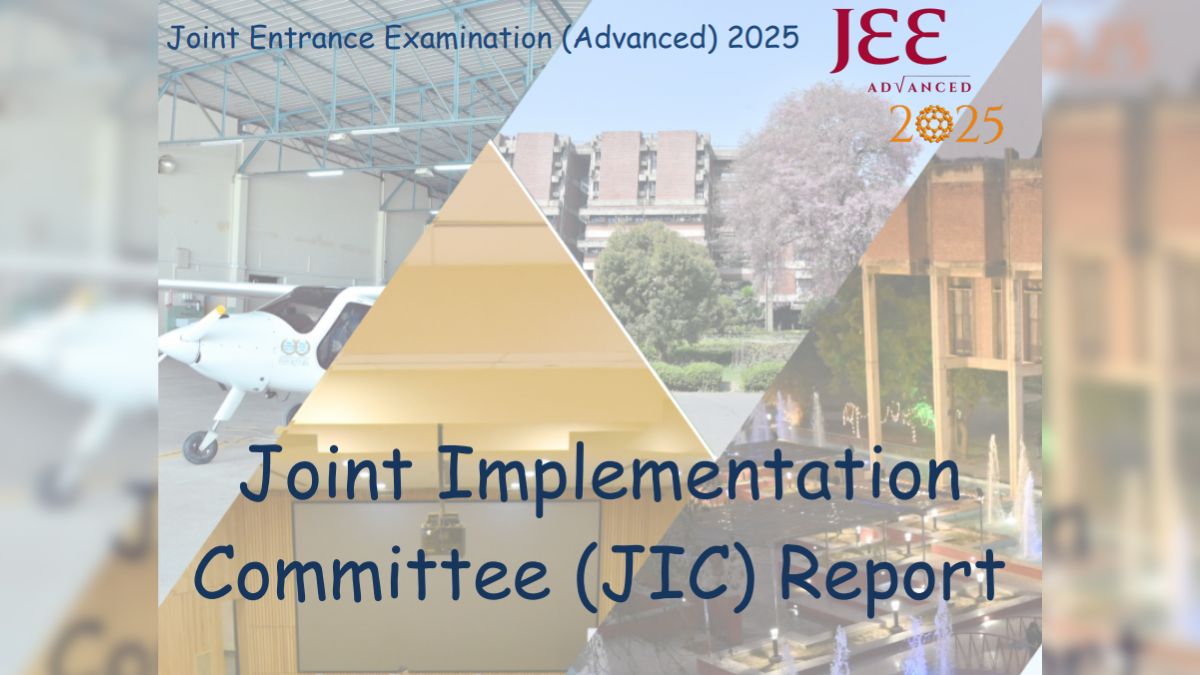 Joint Entrance Examination (Advanced) 2025

JEE
ADVANCED
2025

Joint Implementation Committee (JIC) Report